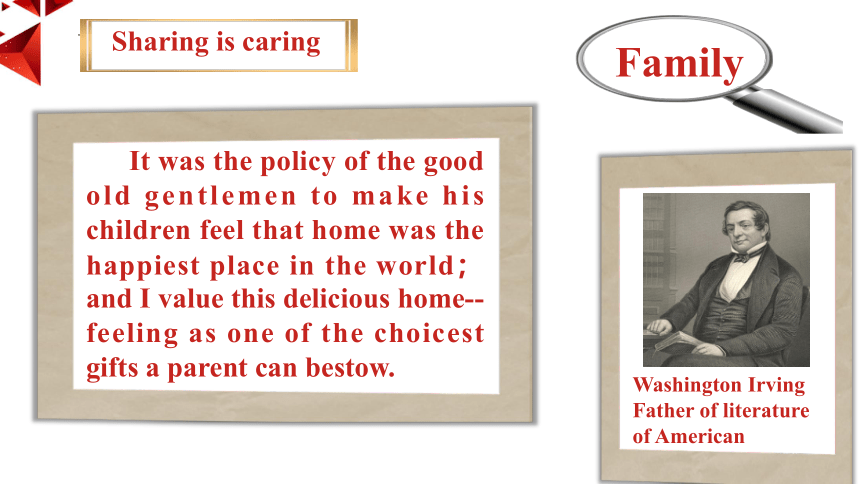 Sharing is caring

Family

It was the policy of the good old gentlemen to make his children feel that home was the happiest place in the world; and I value this delicious home--feeling as one of the choicest gifts a parent can bestow.

Washington Irving
Father of literature of American